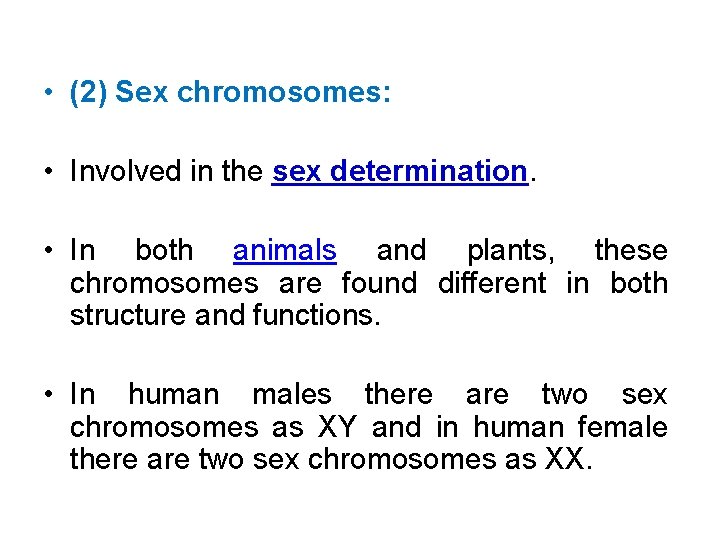 • (2) Sex chromosomes:

• Involved in the sex determination.

• In both animals and plants, these chromosomes are found different in both structure and functions.

• In human males there are two sex chromosomes as XY and in human female there are two sex chromosomes as XX.